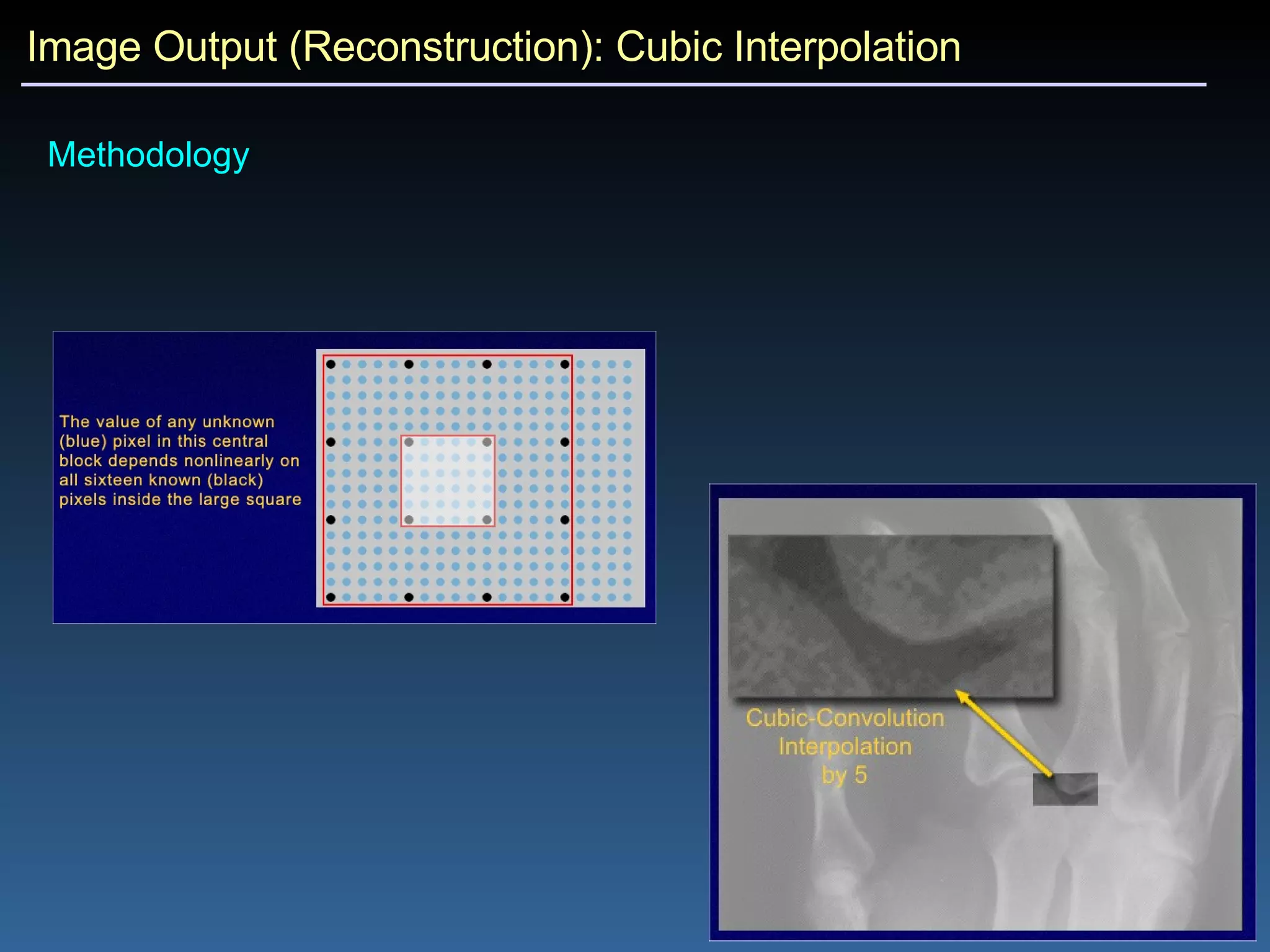 Image Output (Reconstruction): Cubic Interpolation

Methodology

The value of any unknown (blue) pixel in this central block depends nonlinearly on all sixteen known (black) pixels inside the large square

Cubic-Convolution Interpolation by 5